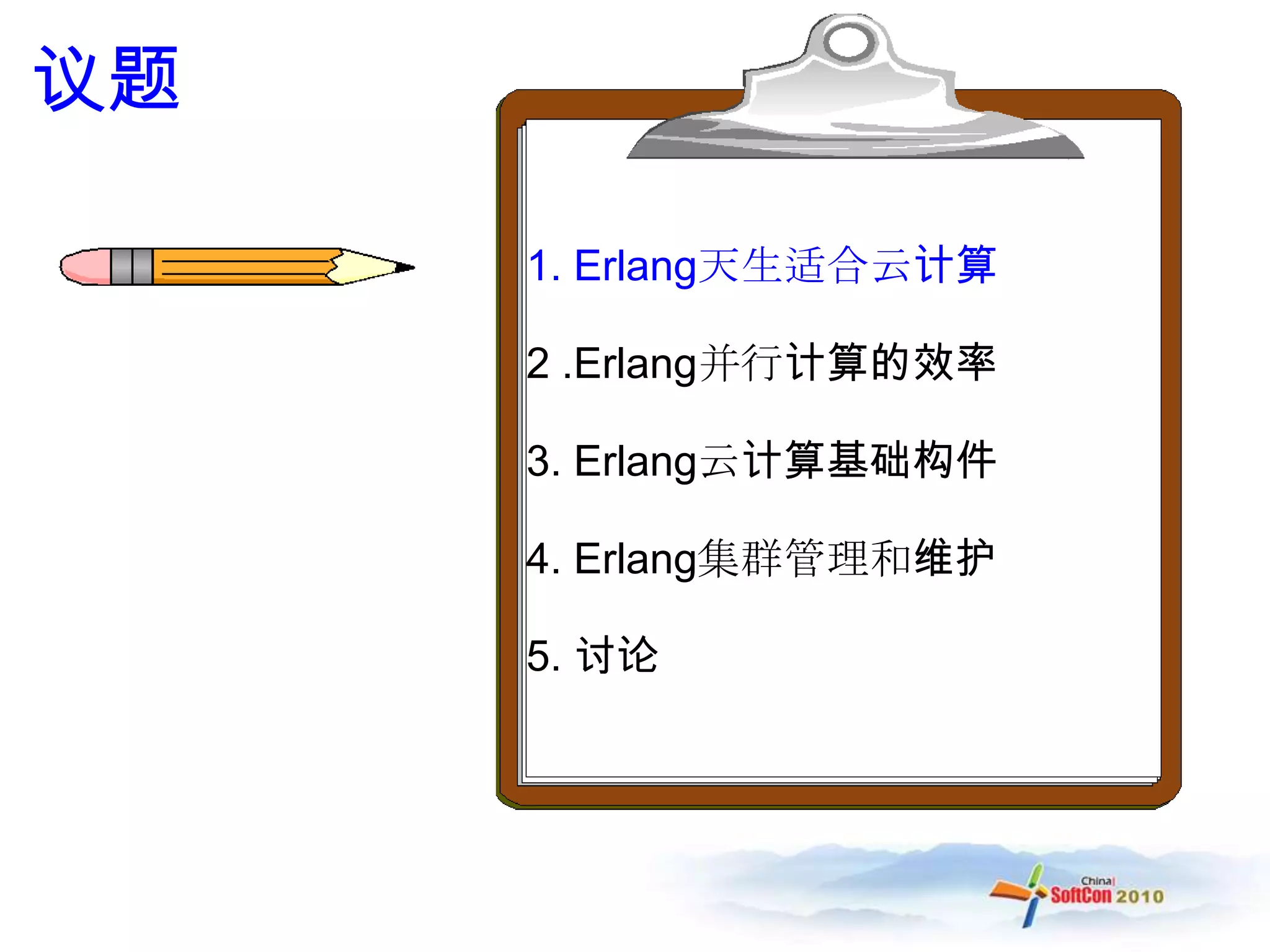 议题

1. Erlang天生适合云计算

2 .Erlang并行计算的效率

3. Erlang云计算基础构件

4. Erlang集群管理和维护

5. 讨论

China SoftCon 2010